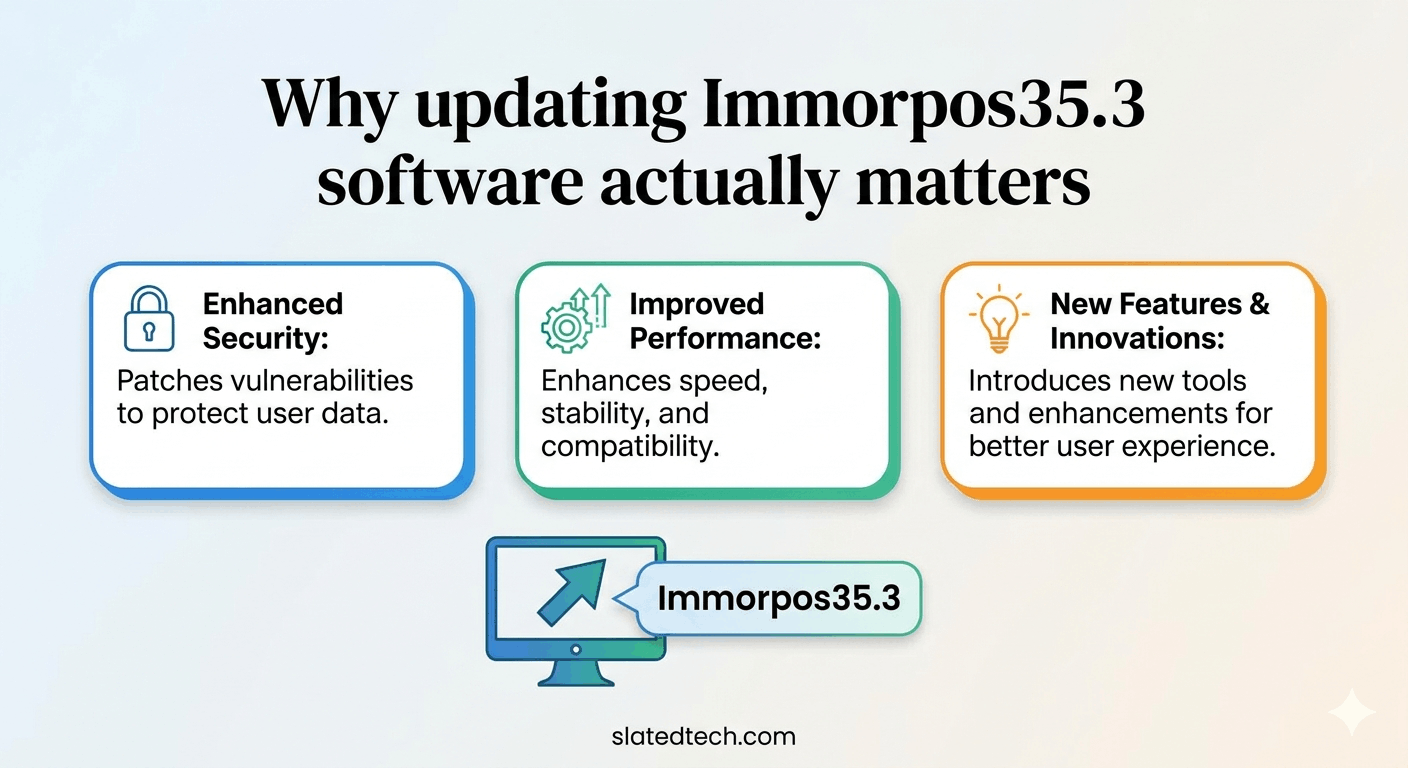 Why updating Immorpos35.3 software actually matters

Enhanced Security:
Patches vulnerabilities to protect user data.

Improved Performance:
Enhances speed, stability, and compatibility.

New Features & Innovations:
Introduces new tools and enhancements for better user experience.

Immorpos35.3

slatedtech.com